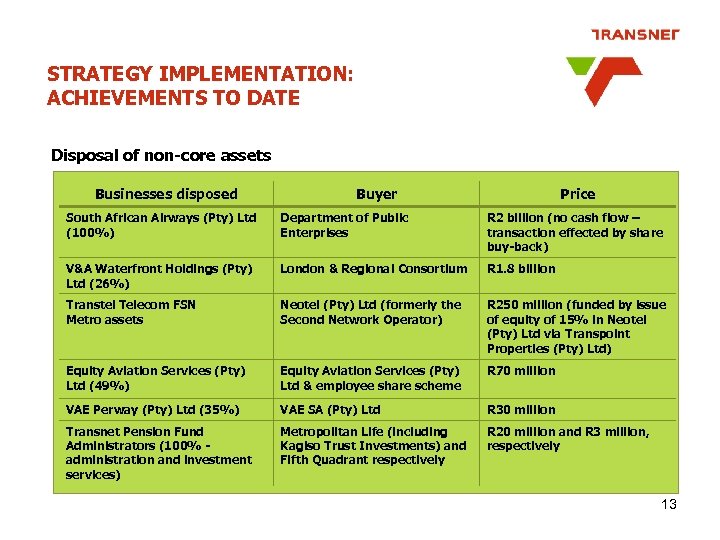 TRANSNET

STRATEGY IMPLEMENTATION: ACHIEVEMENTS TO DATE

Disposal of non-core assets

| Businesses disposed | Buyer | Price |
|---|---|---|
| South African Airways (Pty) Ltd (100%) | Department of Public Enterprises | R2 billion (no cash flow – transaction effected by share buy-back) |
| V&A Waterfront Holdings (Pty) Ltd (26%) | London & Regional Consortium | R1.8 billion |
| Transtel Telecom FSN Metro assets | Neotel (Pty) Ltd (formerly the Second Network Operator) | R250 million (funded by issue of equity of 15% in Neotel (Pty) Ltd via Transpoint Properties (Pty) Ltd) |
| Equity Aviation Services (Pty) Ltd (49%) | Equity Aviation Services (Pty) Ltd & employee share scheme | R70 million |
| VAE Perway (Pty) Ltd (35%) | VAE SA (Pty) Ltd | R30 million |
| Transnet Pension Fund Administrators (100% - administration and investment services) | Metropolitan Life (including Kagiso Trust Investments) and Fifth Quadrant respectively | R20 million and R3 million, respectively |

13